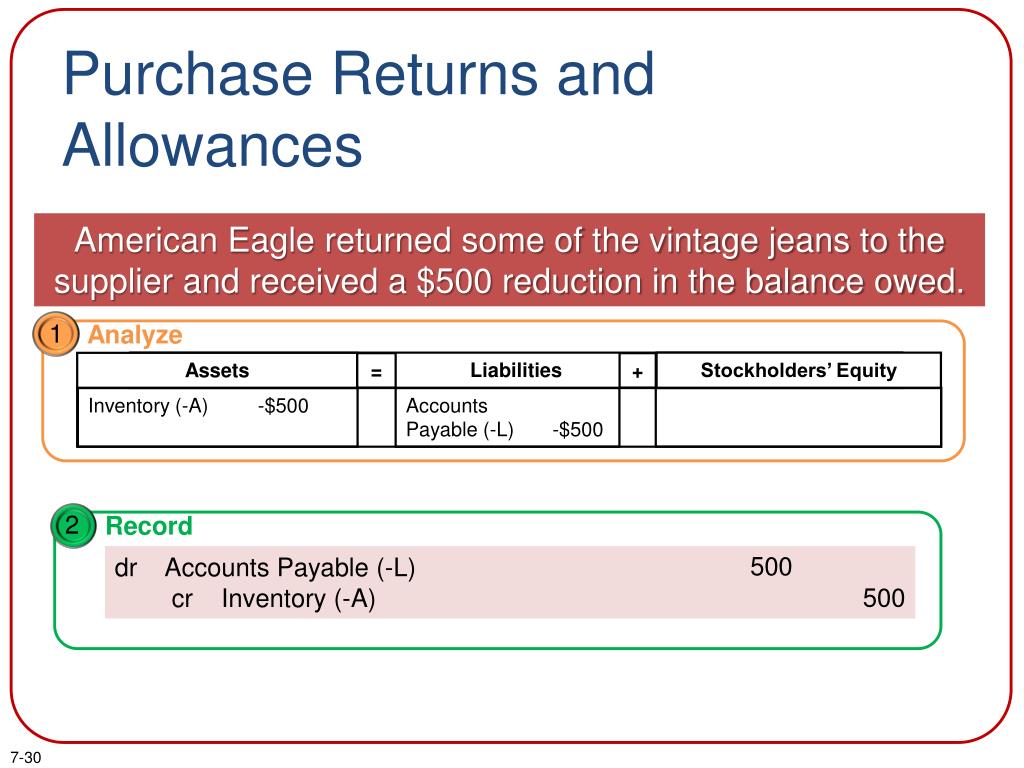 Purchase Returns and Allowances

American Eagle returned some of the vintage jeans to the supplier and received a $500 reduction in the balance owed.

1 Analyze

| Assets | = | Liabilities | + | Stockholders' Equity |
|---|---|---|---|---|
| Inventory (-A) -$500 | | Accounts Payable (-L) -$500 | | |

2 Record

dr Accounts Payable (-L) 500
cr Inventory (-A) 500

7-30